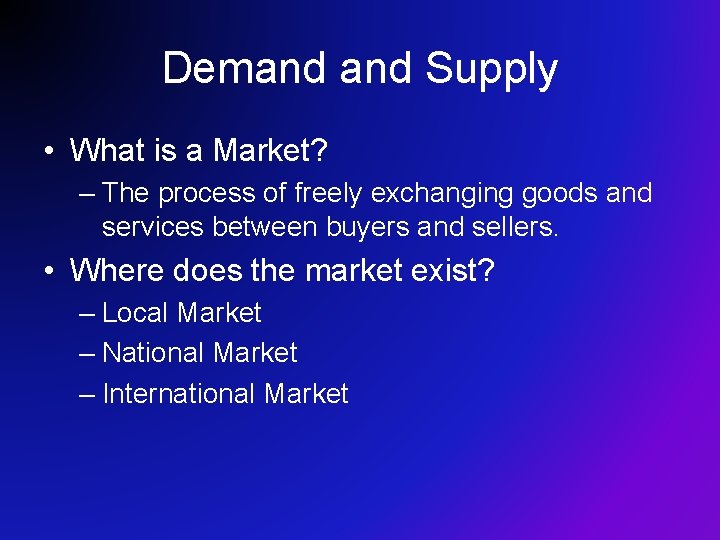 Demand and Supply

• What is a Market?
– The process of freely exchanging goods and services between buyers and sellers.

• Where does the market exist?
– Local Market
– National Market
– International Market